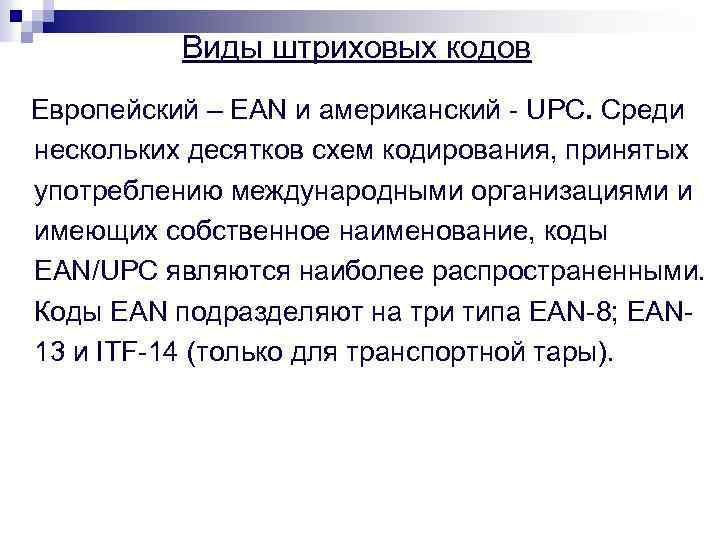 Виды штриховых кодов

Европейский – EAN и американский - UPC. Среди нескольких десятков схем кодирования, принятых употреблению международными организациями и имеющих собственное наименование, коды EAN/UPC являются наиболее распространенными. Коды EAN подразделяют на три типа EAN-8; EAN-13 и ITF-14 (только для транспортной тары).